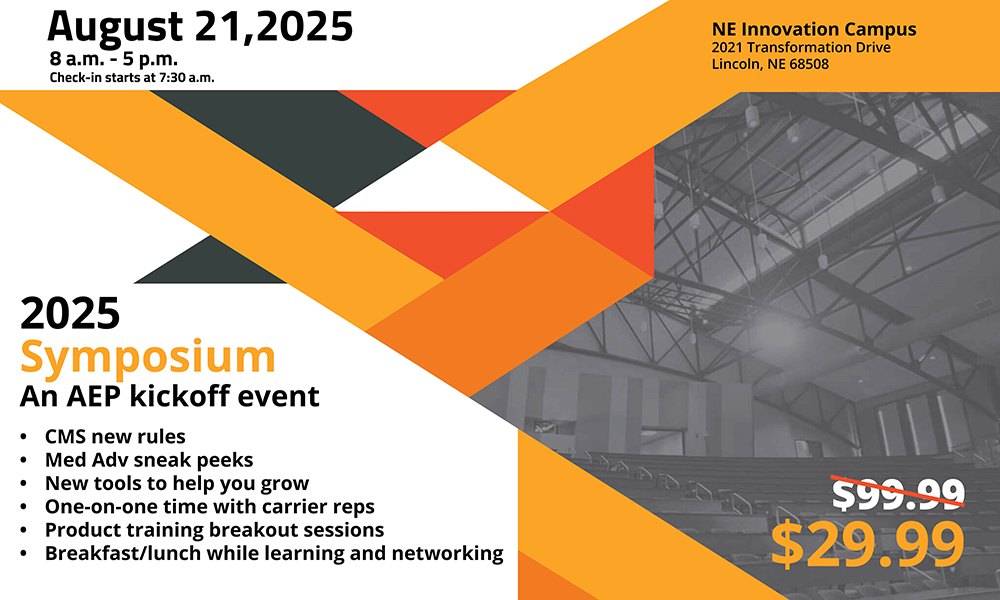 August 21,2025
8 a.m. - 5 p.m.
Check-in starts at 7:30 a.m.

NE Innovation Campus
2021 Transformation Drive
Lincoln, NE 68508

2025
Symposium
An AEP kickoff event

• CMS new rules
• Med Adv sneak peeks
• New tools to help you grow
• One-on-one time with carrier reps
• Product training breakout sessions
• Breakfast/lunch while learning and networking

$99.99
$29.99